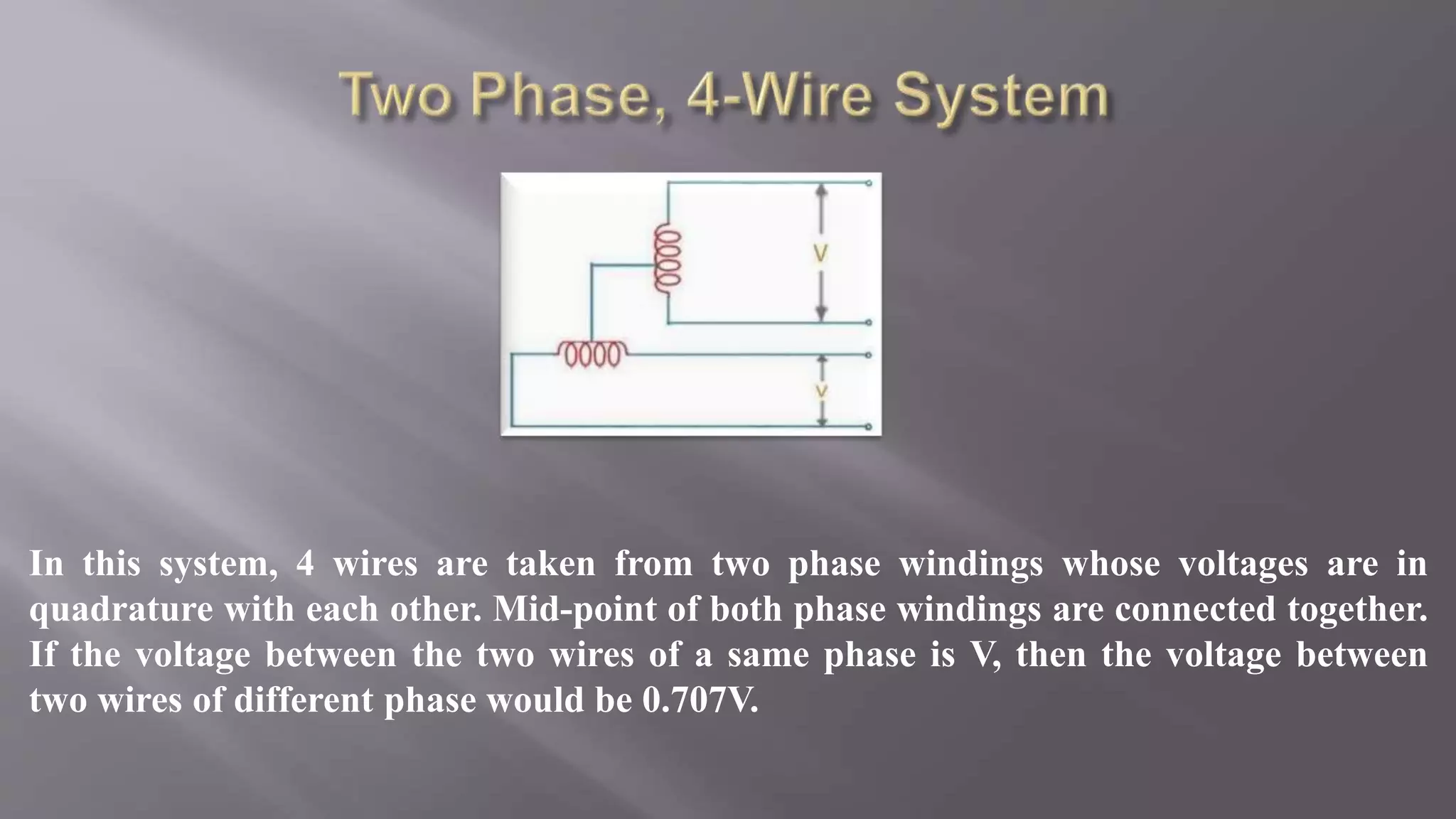 Two Phase, 4-Wire System

V

V

In this system, 4 wires are taken from two phase windings whose voltages are in quadrature with each other. Mid-point of both phase windings are connected together. If the voltage between the two wires of a same phase is V, then the voltage between two wires of different phase would be 0.707V.